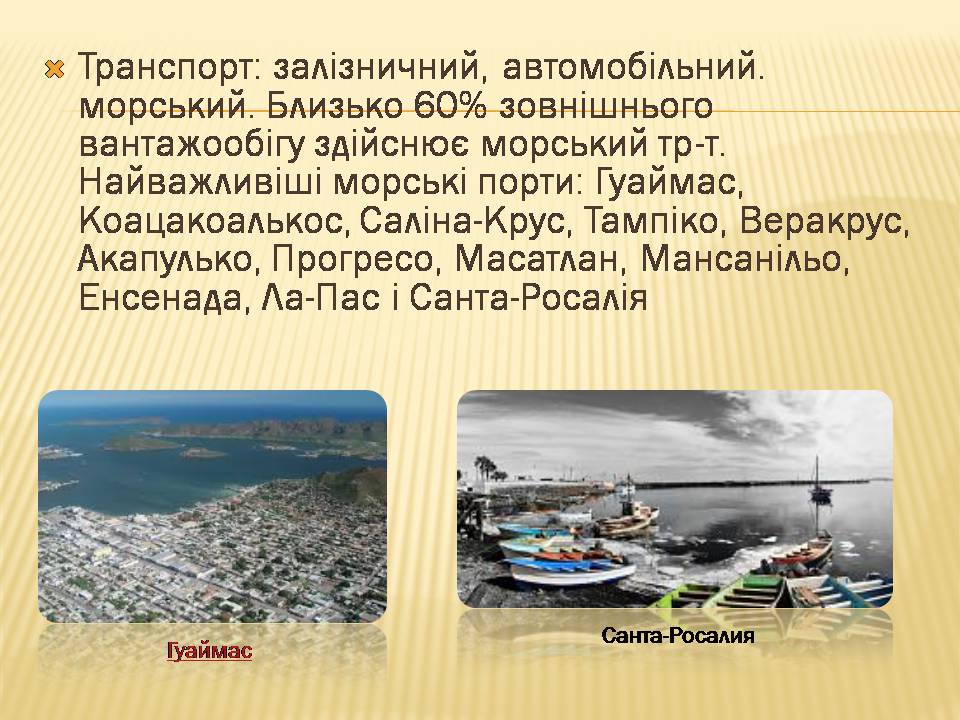 Транспорт: залізничний, автомобільний. морський. Близько 60% зовнішнього вантажообігу здійснює морський тр-т. Найважливіші морські порти: Гуаймас, Коацакоалькос, Саліна-Крус, Тампіко, Веракрус, Акапулько, Прогресо, Масатлан, Мансанільо, Енсенада, Ла-Пас і Санта-Росалія

Гуаймас

Санта-Росалия